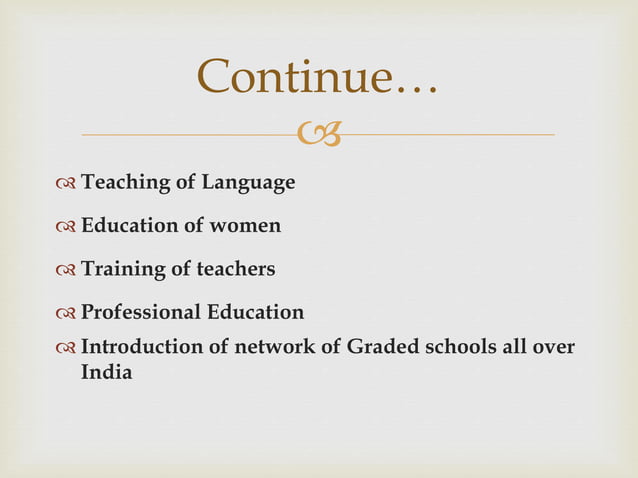 Continue…

Teaching of Language

Education of women

Training of teachers

Professional Education

Introduction of network of Graded schools all over India